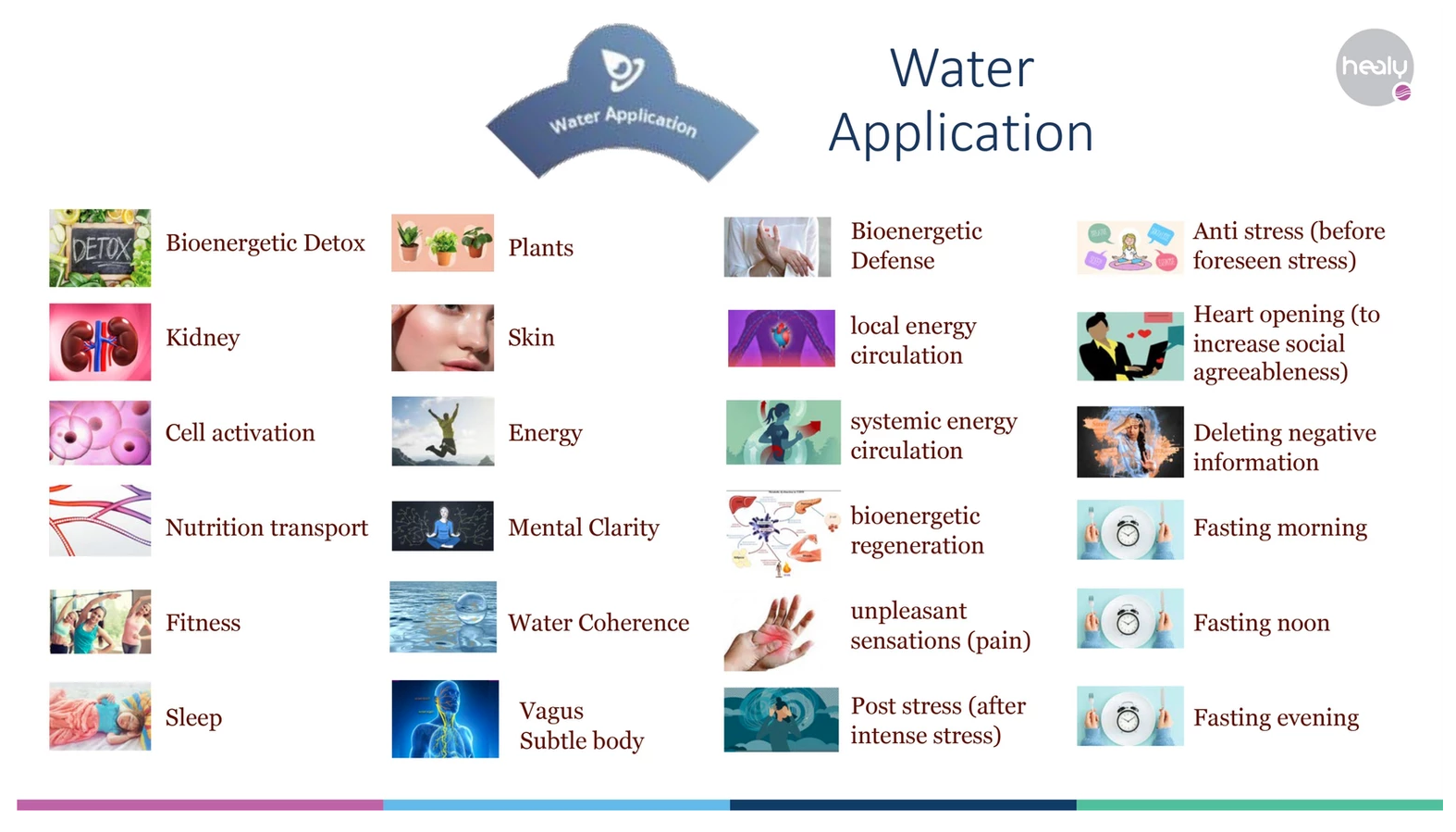 Water Application

Water Application

healy

DETOX

Bioenergetic Detox

Kidney

Cell activation

Nutrition transport

Fitness

Sleep

Plants

Skin

Energy

Mental Clarity

Water Coherence

Vagus
Subtle body

Bioenergetic Defense

local energy circulation

systemic energy circulation

bioenergetic regeneration

unpleasant sensations (pain)

Post stress (after intense stress)

Anti stress (before foreseen stress)

Heart opening (to increase social agreeableness)

Deleting negative information

Fasting morning

Fasting noon

Fasting evening